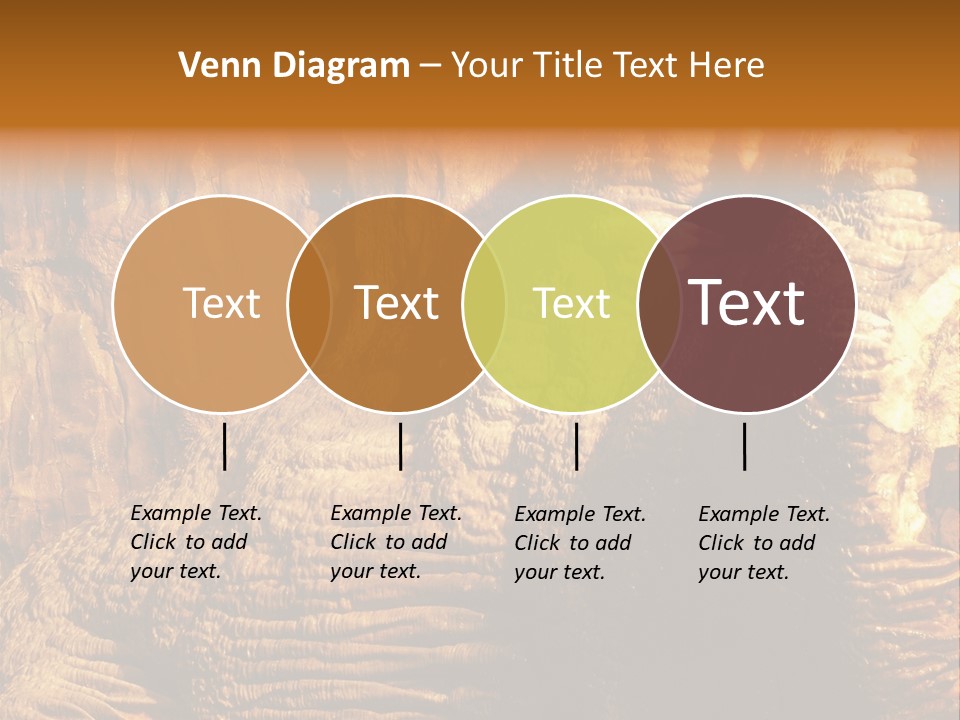 Venn Diagram – Your Title Text Here

Text

Text

Text

Text

Example Text. Click to add your text.

Example Text. Click to add your text.

Example Text. Click to add your text.

Example Text. Click to add your text.